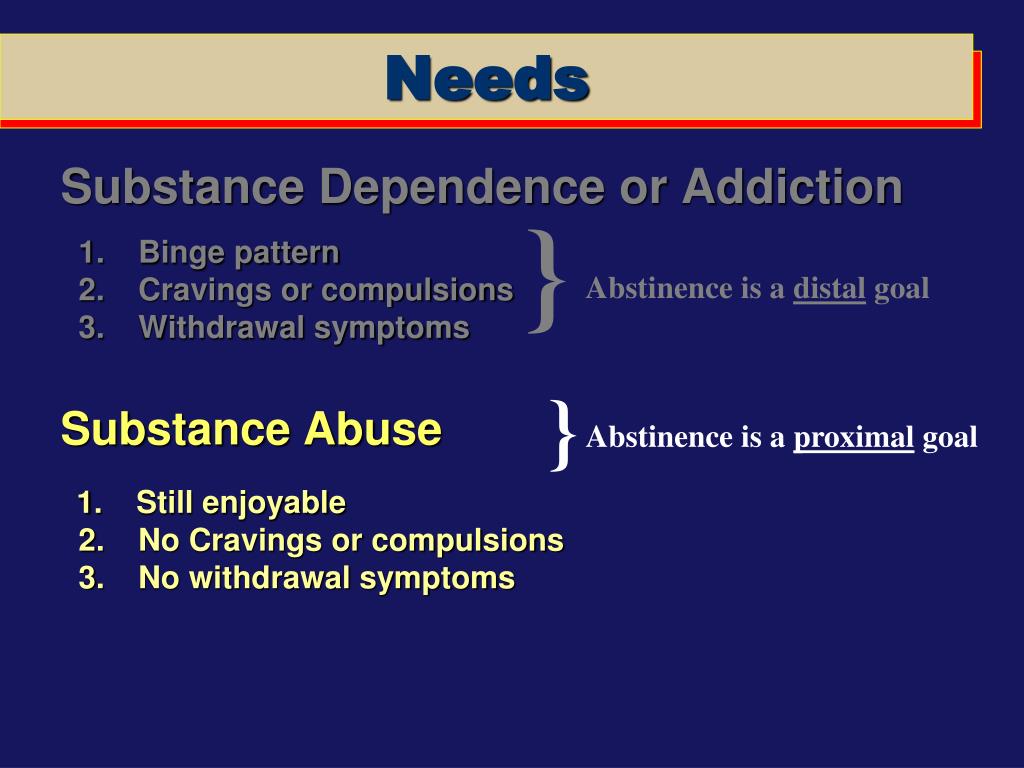 Needs

Substance Dependence or Addiction

1. Binge pattern
2. Cravings or compulsions
3. Withdrawal symptoms

} Abstinence is a distal goal

Substance Abuse

} Abstinence is a proximal goal

1. Still enjoyable
2. No Cravings or compulsions
3. No withdrawal symptoms